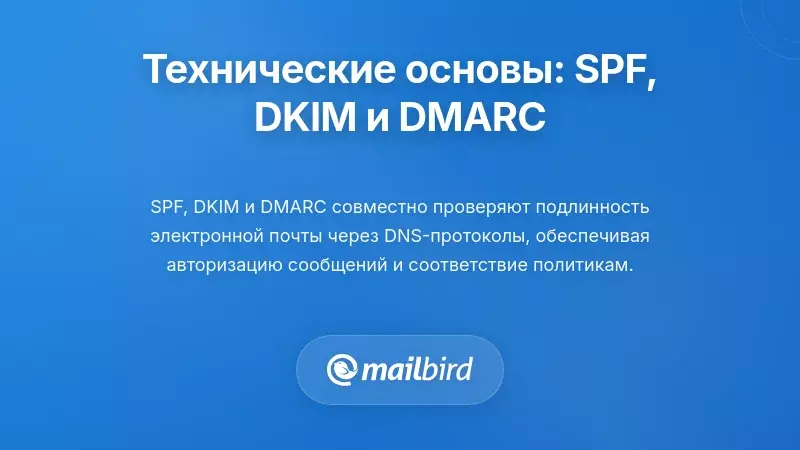 Технические основы: SPF, DKIM и DMARC

SPF, DKIM и DMARC совместно проверяют подлинность электронной почты через DNS-протоколы, обеспечивая авторизацию сообщений и соответствие политикам.

mailbird